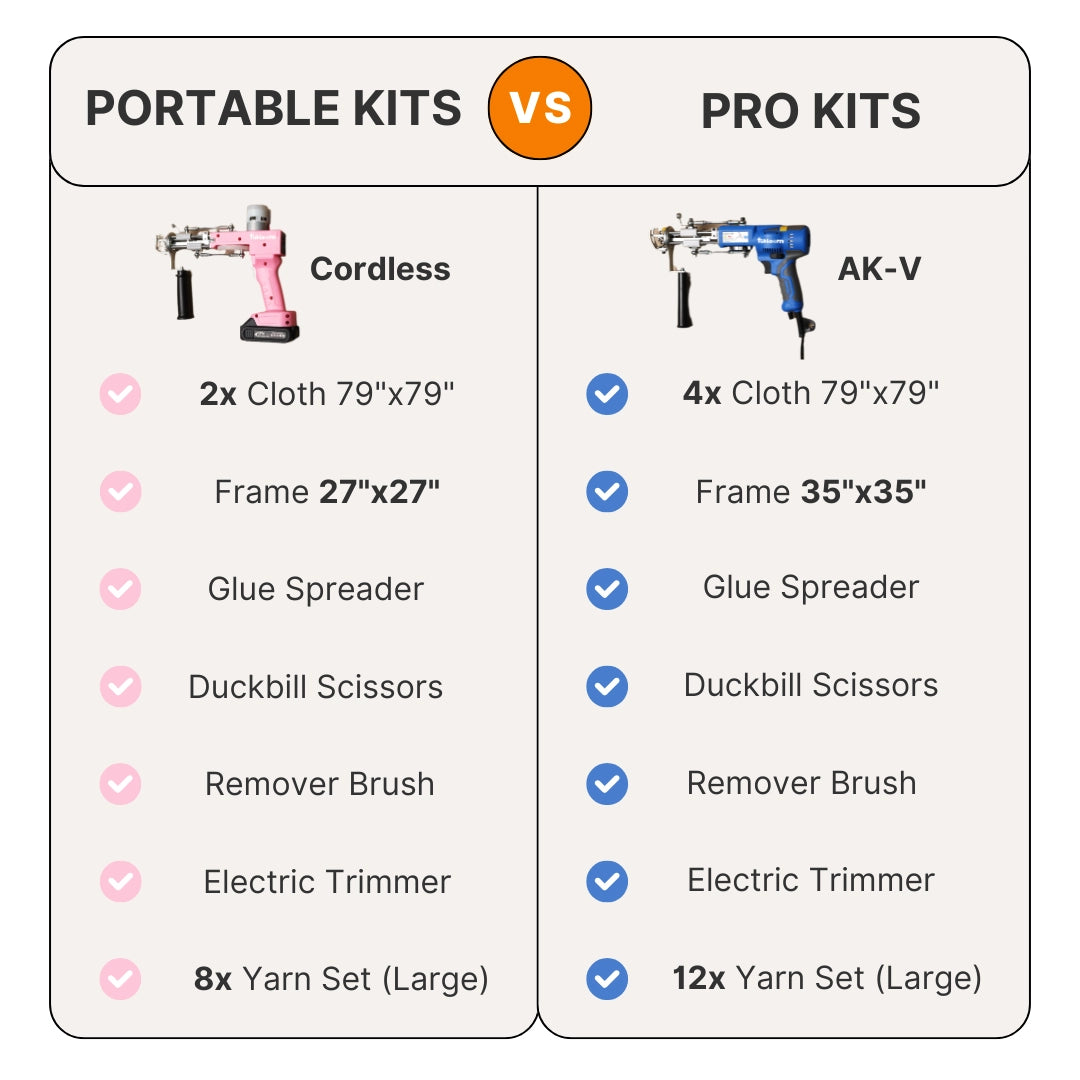 PORTABLE KITS VS PRO KITS

Cordless

2x Cloth 79"x79"

Frame 27"x27"

Glue Spreader

Duckbill Scissors

Remover Brush

Electric Trimmer

8x Yarn Set (Large)

AK-V

4x Cloth 79"x79"

Frame 35"x35"

Glue Spreader

Duckbill Scissors

Remover Brush

Electric Trimmer

12x Yarn Set (Large)